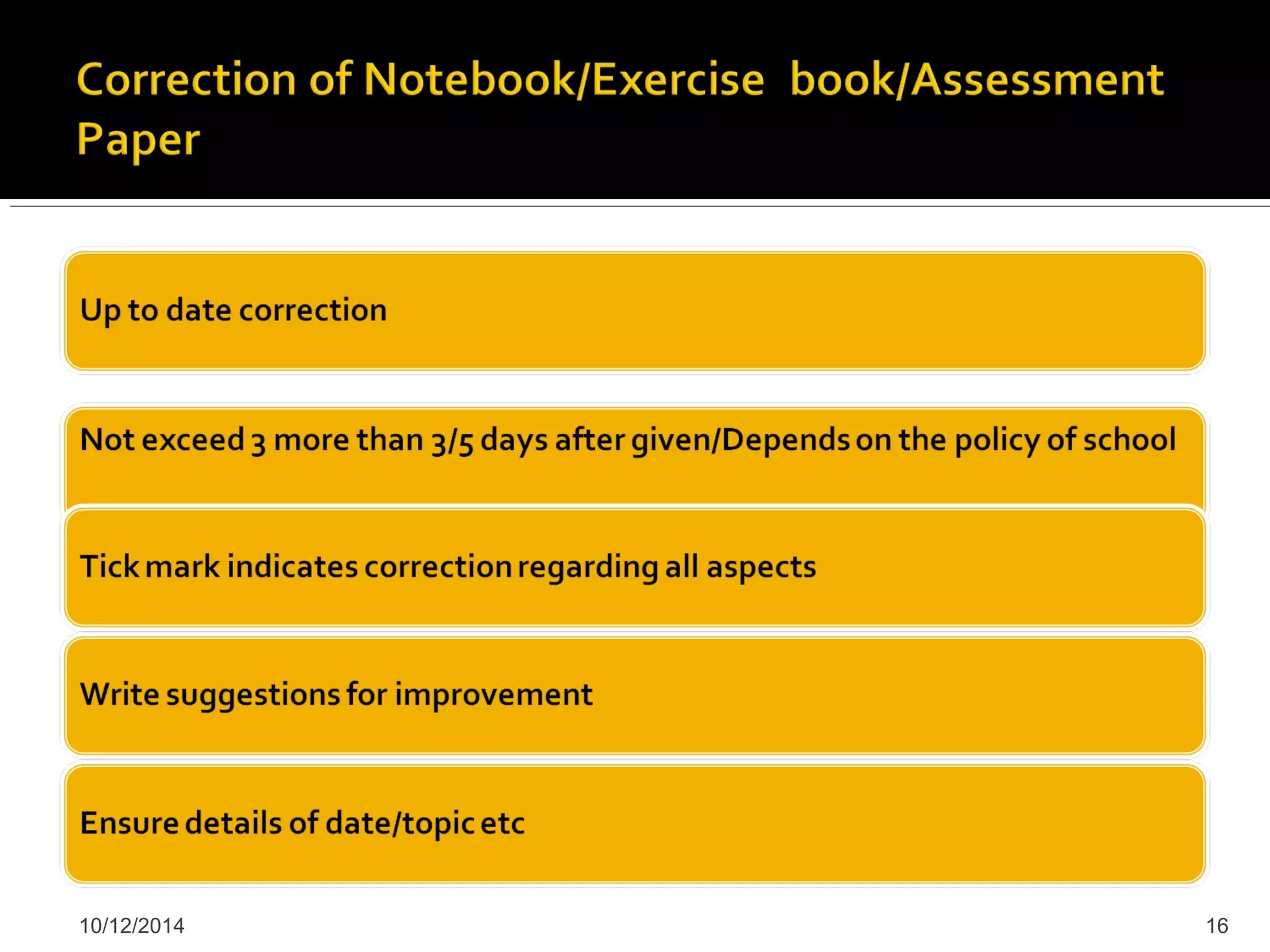 Correction of Notebook/Exercise book/Assessment Paper

Up to date correction

Not exceed 3 more than 3/5 days after given/Depends on the policy of school

Tick mark indicates correction regarding all aspects

Write suggestions for improvement

Ensure details of date/topic etc

10/12/2014

16